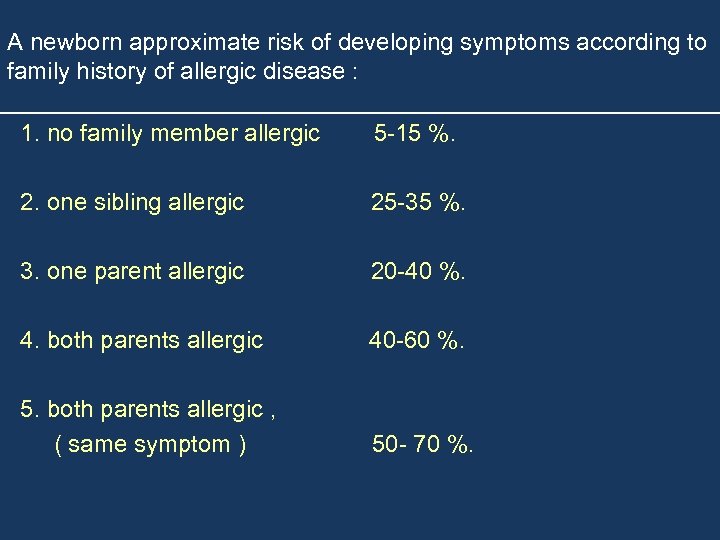 A newborn approximate risk of developing symptoms according to family history of allergic disease :

1. no family member allergic 5-15 %.

2. one sibling allergic 25-35 %.

3. one parent allergic 20-40 %.

4. both parents allergic 40-60 %.

5. both parents allergic ,
( same symptom ) 50- 70 %.